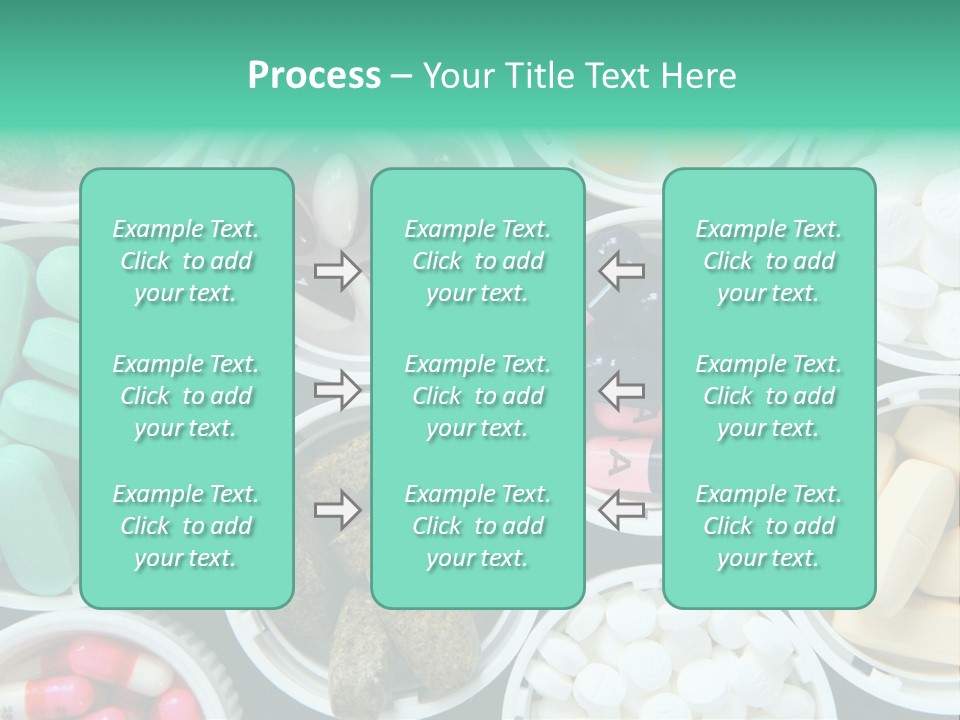 Process – Your Title Text Here

Example Text. Click to add your text.

Example Text. Click to add your text.

Example Text. Click to add your text.

Example Text. Click to add your text.

Example Text. Click to add your text.

Example Text. Click to add your text.

Example Text. Click to add your text.

Example Text. Click to add your text.

Example Text. Click to add your text.